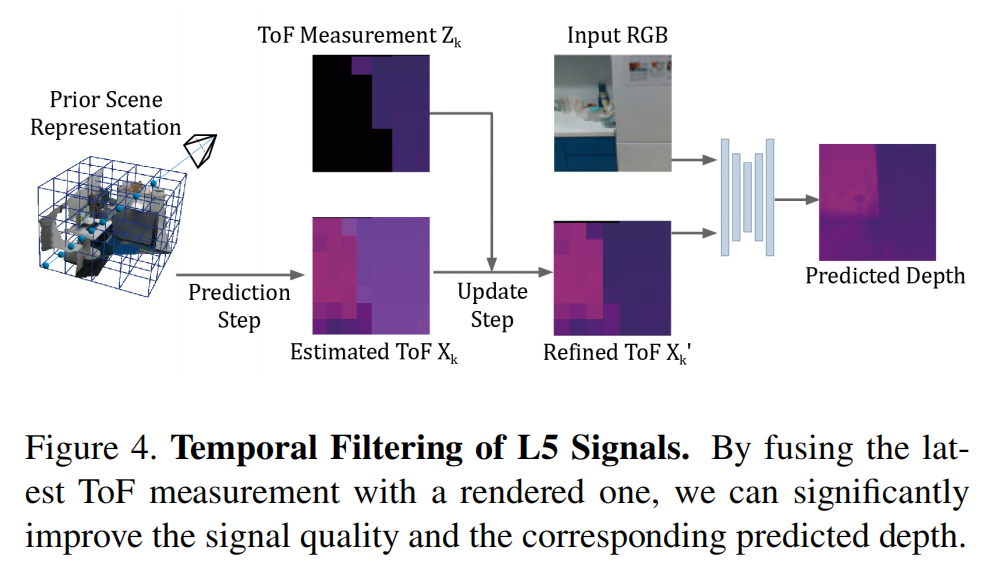 ToF Measurement $Z_k$

Input RGB

Prior Scene Representation

Prediction Step

Estimated ToF $X_k$

Update Step

Refined ToF $X_k'$

Predicted Depth

Figure 4. **Temporal Filtering of L5 Signals.** By fusing the latest ToF measurement with a rendered one, we can significantly improve the signal quality and the corresponding predicted depth.